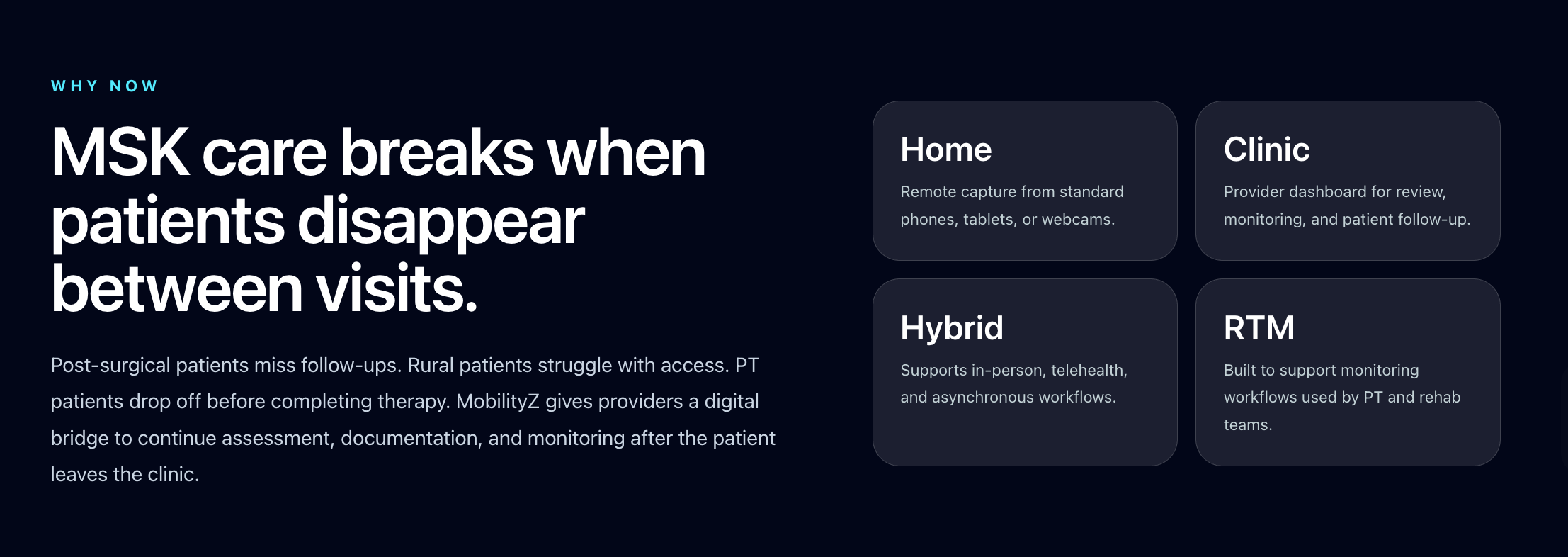 WHY NOW

MSK care breaks when patients disappear between visits.

Post-surgical patients miss follow-ups. Rural patients struggle with access. PT patients drop off before completing therapy. MobilityZ gives providers a digital bridge to continue assessment, documentation, and monitoring after the patient leaves the clinic.

Home

Remote capture from standard phones, tablets, or webcams.

Clinic

Provider dashboard for review, monitoring, and patient follow-up.

Hybrid

Supports in-person, telehealth, and asynchronous workflows.

RTM

Built to support monitoring workflows used by PT and rehab teams.